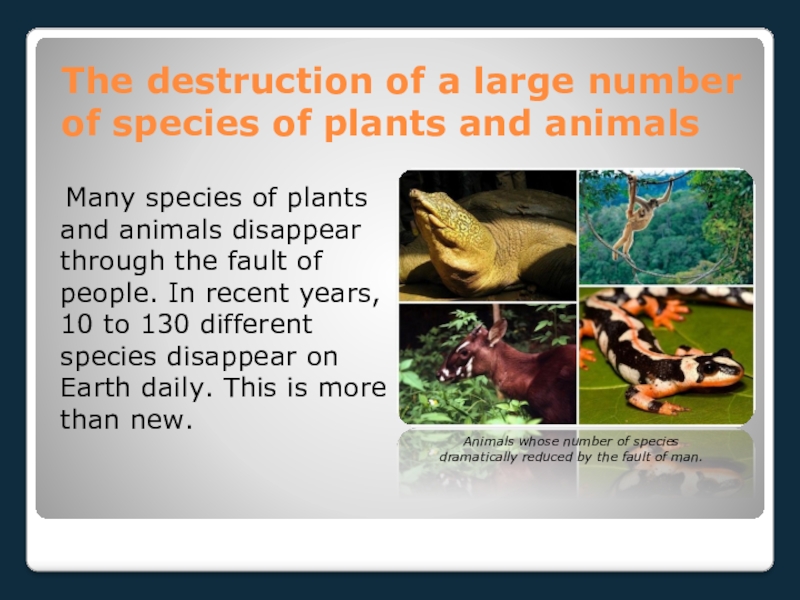 The destruction of a large number of species of plants and animals

Many species of plants and animals disappear through the fault of people. In recent years, 10 to 130 different species disappear on Earth daily. This is more than new.

Animals whose number of species dramatically reduced by the fault of man.